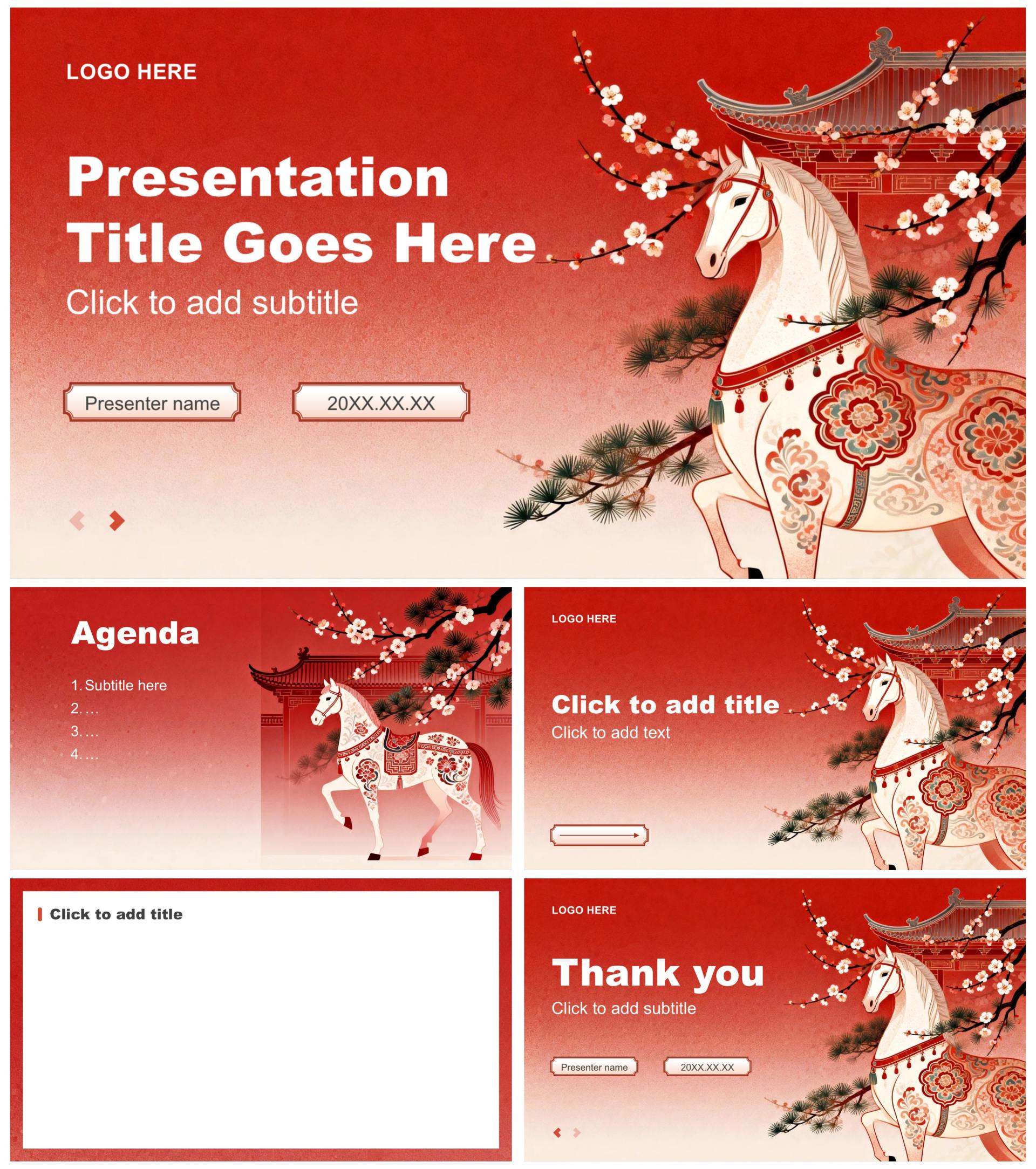 LOGO HERE

Presentation Title Goes Here

Click to add subtitle

Presenter name

20XX.XX.XX

Agenda

1. Subtitle here
2. …
3. …
4. …

LOGO HERE

Click to add title

Click to add text

Click to add title

LOGO HERE

Thank you

Click to add subtitle

Presenter name

20XX.XX.XX